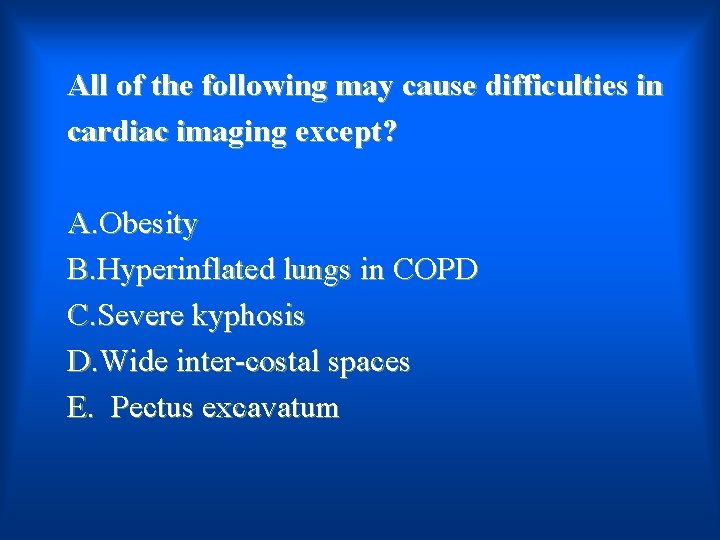 All of the following may cause difficulties in cardiac imaging except?

A.Obesity
B.Hyperinflated lungs in COPD
C.Severe kyphosis
D.Wide inter-costal spaces
E. Pectus excavatum